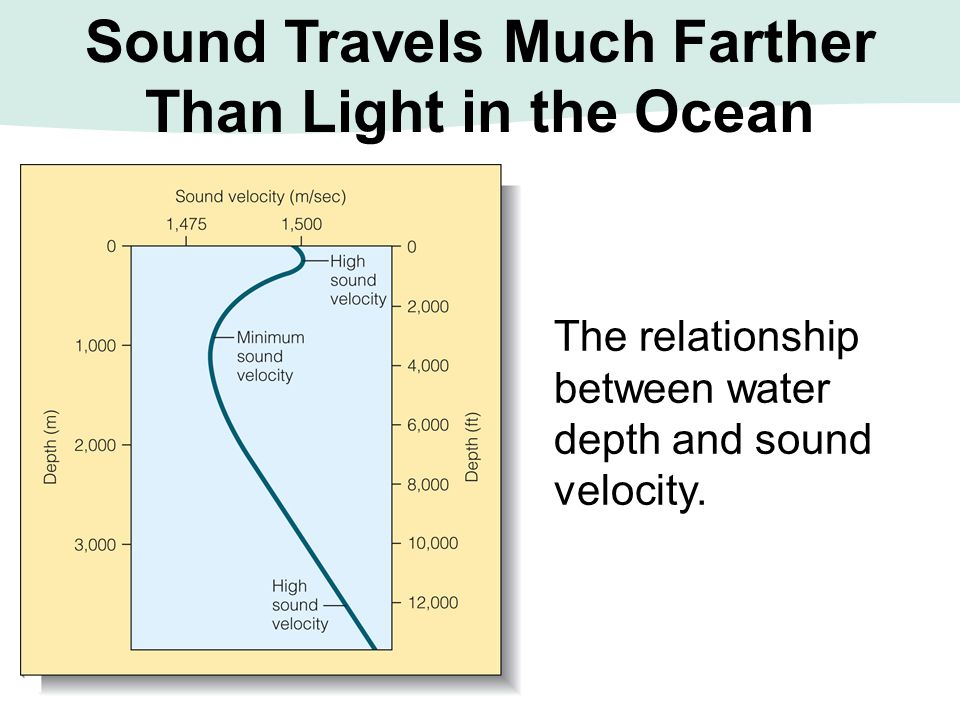 Sound Travels Much Farther Than Light in the Ocean

Sound velocity (m/sec)

1,475

1,500

0

1,000

2,000

3,000

Depth (m)

0

2,000

4,000

6,000

8,000

10,000

12,000

Depth (ft)

High sound velocity

Minimum sound velocity

High sound velocity

The relationship between water depth and sound velocity.